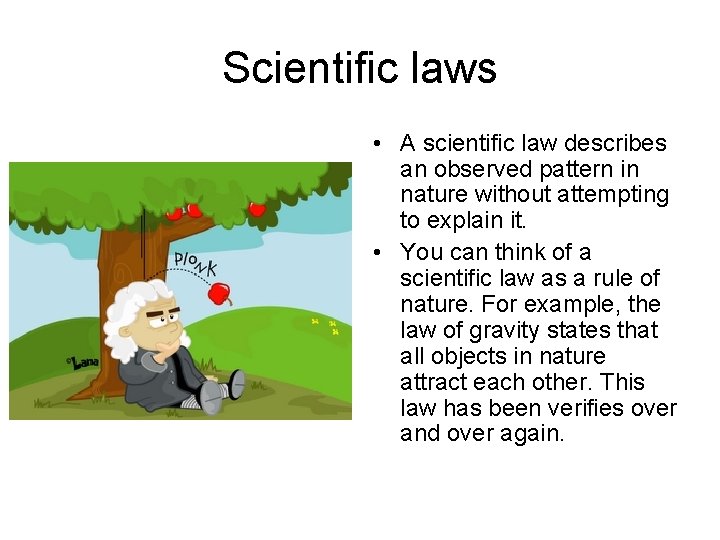 Scientific laws

PloNK

©Lana

• A scientific law describes an observed pattern in nature without attempting to explain it.

• You can think of a scientific law as a rule of nature. For example, the law of gravity states that all objects in nature attract each other. This law has been verifies over and over again.